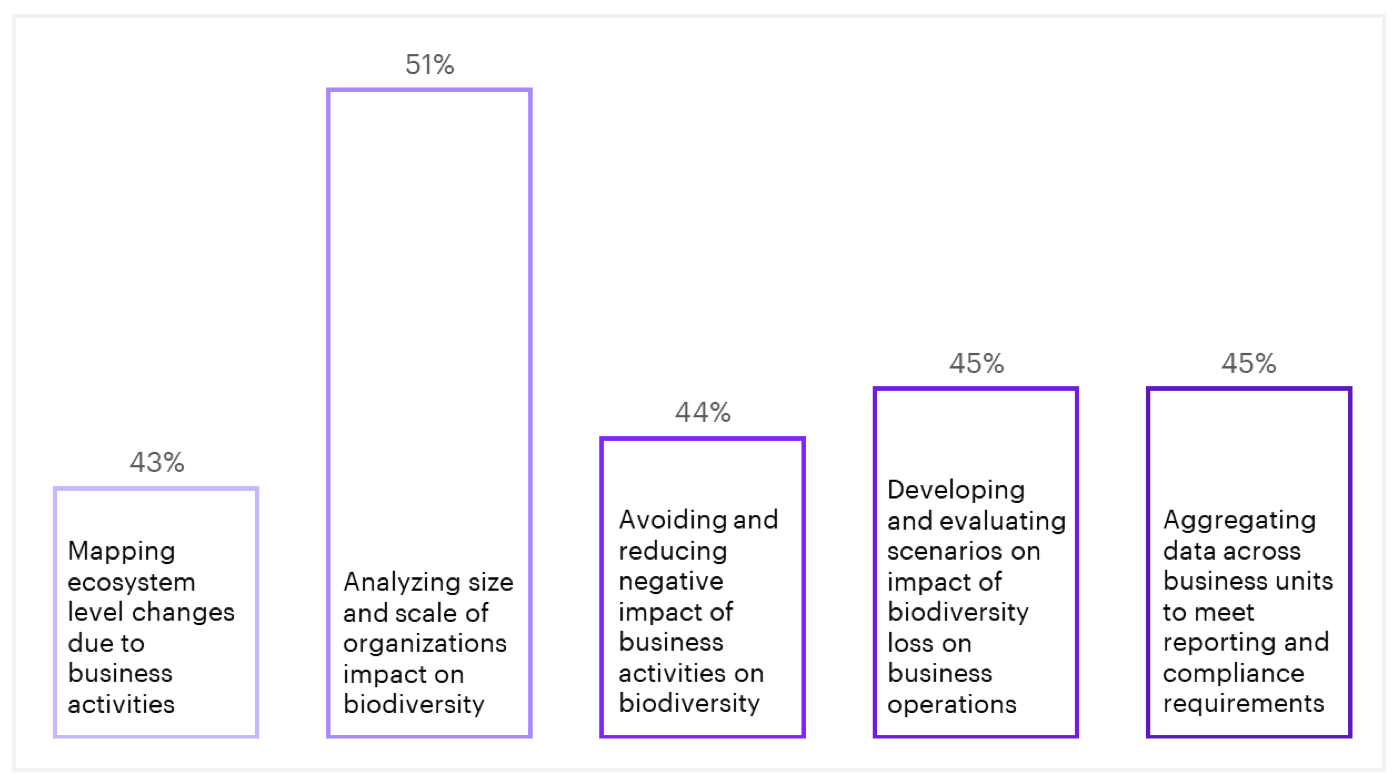 43%

Mapping ecosystem level changes due to business activities

51%

Analyzing size and scale of organizations impact on biodiversity

44%

Avoiding and reducing negative impact of business activities on biodiversity

45%

Developing and evaluating scenarios on impact of biodiversity loss on business operations

45%

Aggregating data across business units to meet reporting and compliance requirements